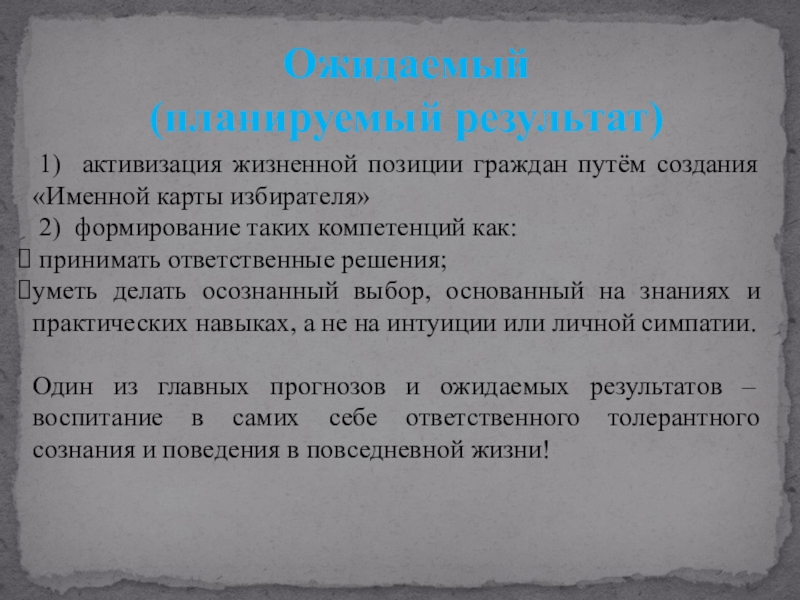 Ожидаемый
(планируемый результат)

1) активизация жизненной позиции граждан путём создания «Именной карты избирателя»

2) формирование таких компетенций как:

 принимать ответственные решения;

уметь делать осознанный выбор, основанный на знаниях и практических навыках, а не на интуиции или личной симпатии.

Один из главных прогнозов и ожидаемых результатов – воспитание в самих себе ответственного толерантного сознания и поведения в повседневной жизни!